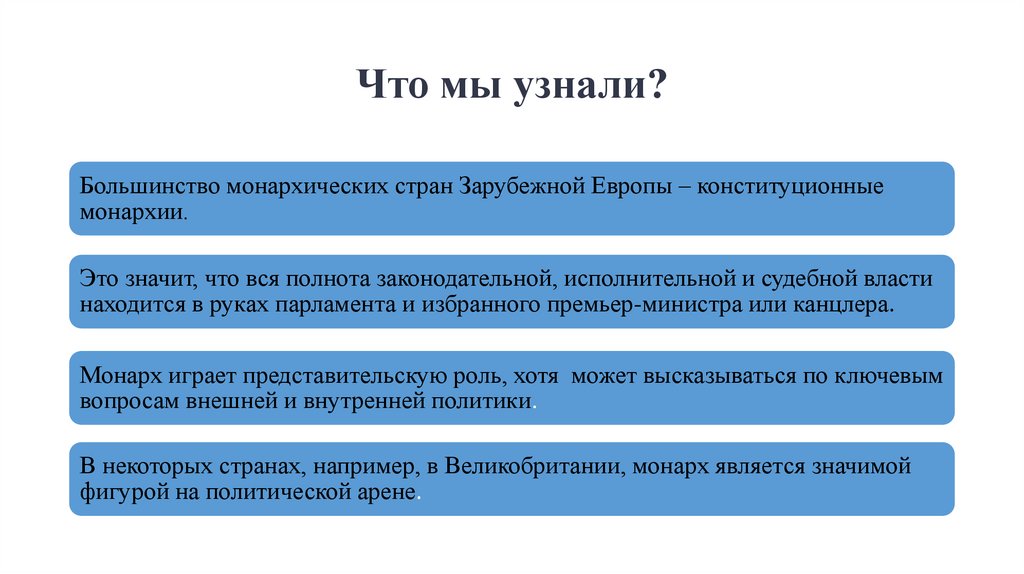 Что мы узнали?

Большинство монархических стран Зарубежной Европы – конституционные монархии.

Это значит, что вся полнота законодательной, исполнительной и судебной власти находится в руках парламента и избранного премьер-министра или канцлера.

Монарх играет представительскую роль, хотя  может высказываться по ключевым вопросам внешней и внутренней политики.

В некоторых странах, например, в Великобритании, монарх является значимой фигурой на политической арене.